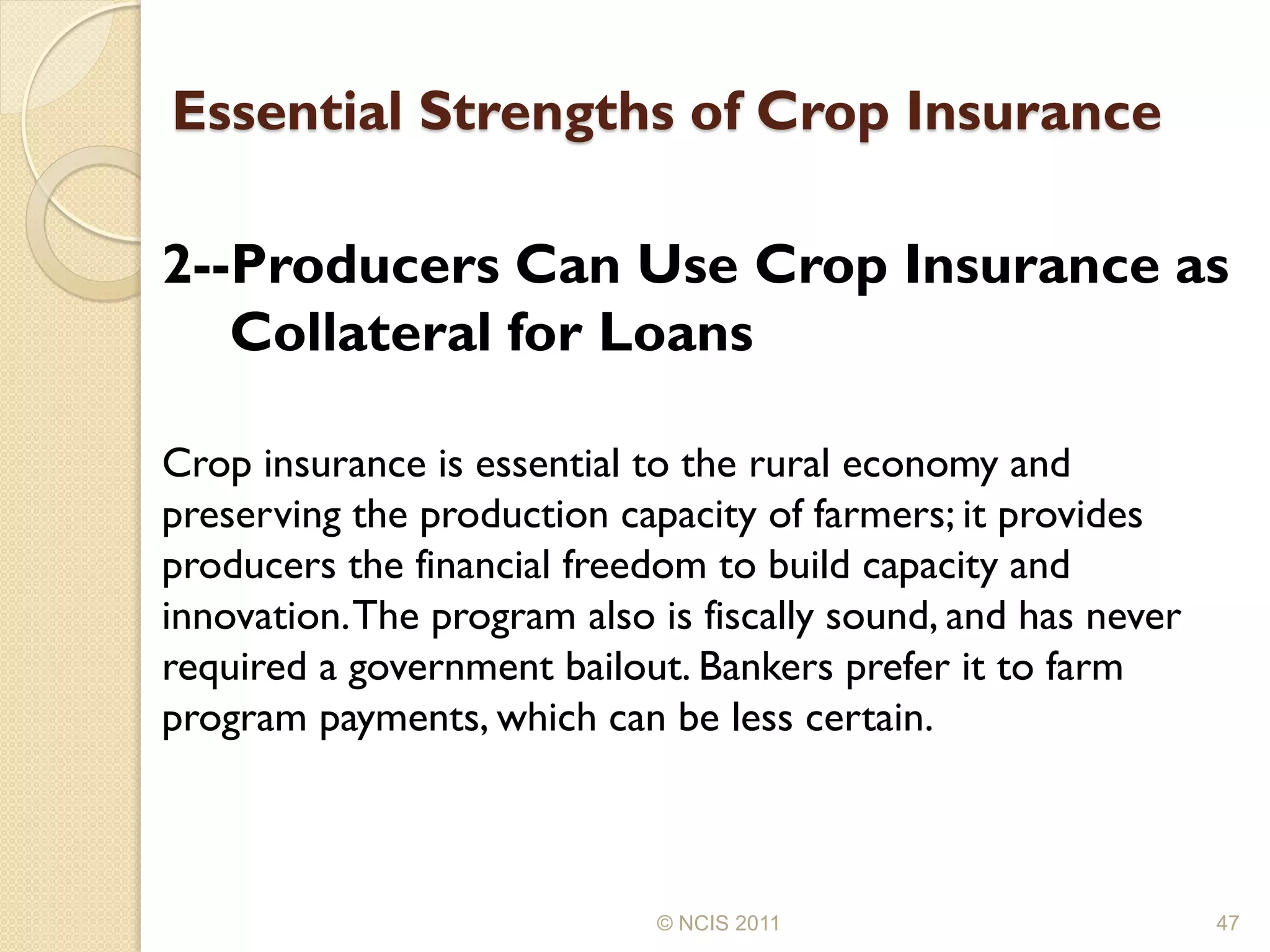 Essential Strengths of Crop Insurance

2--Producers Can Use Crop Insurance as Collateral for Loans

Crop insurance is essential to the rural economy and preserving the production capacity of farmers; it provides producers the financial freedom to build capacity and innovation. The program also is fiscally sound, and has never required a government bailout. Bankers prefer it to farm program payments, which can be less certain.

© NCIS 2011

47